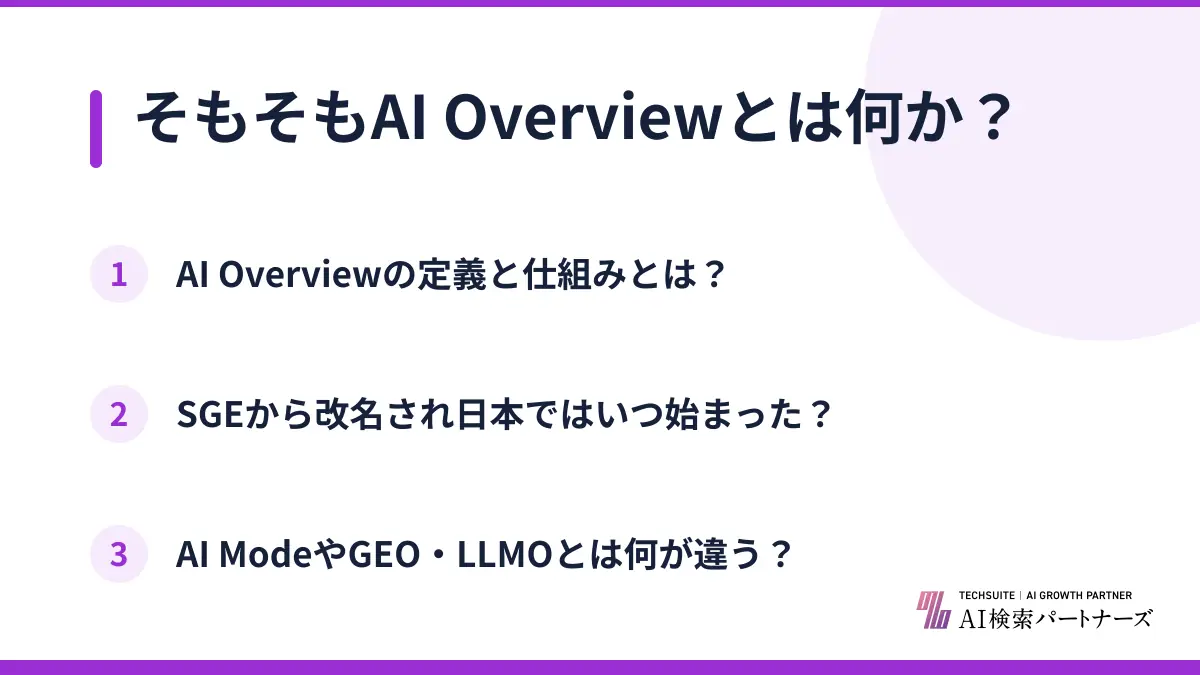 そもそもAI Overviewとは何か？

1 AI Overviewの定義と仕組みとは？

2 SGEから改名され日本ではいつ始まった？

3 AI ModeやGEO・LLMOとは何が違う？

TECHSUITE | AI GROWTH PARTNER
AI検索パートナーズ